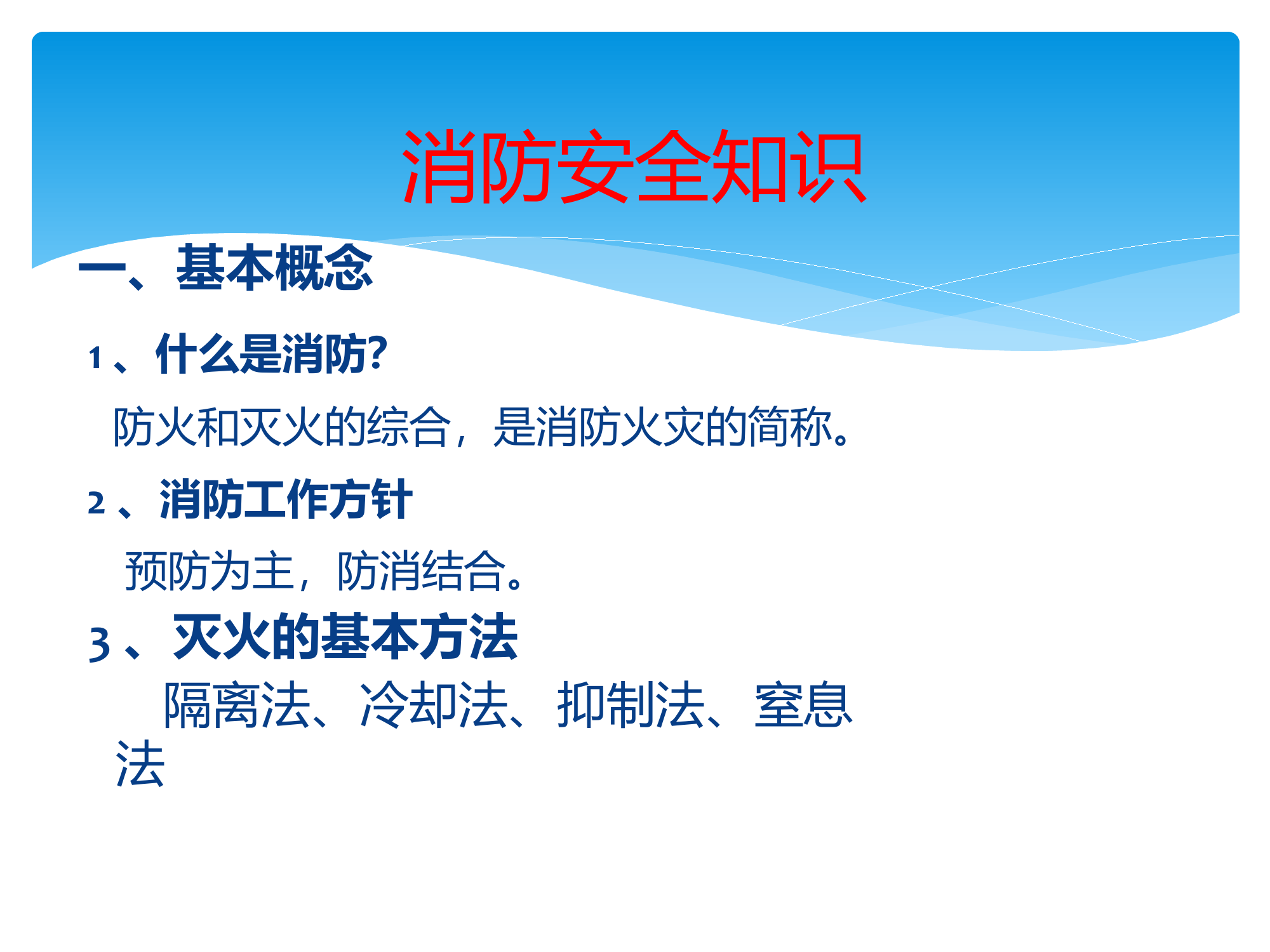 消防安全知识

一、基本概念

1、什么是消防?

防火和灭火的综合，是消防火灾的简称。

2、消防工作方针

预防为主，防消结合。

3、灭火的基本方法

隔离法、冷却法、抑制法、窒息法